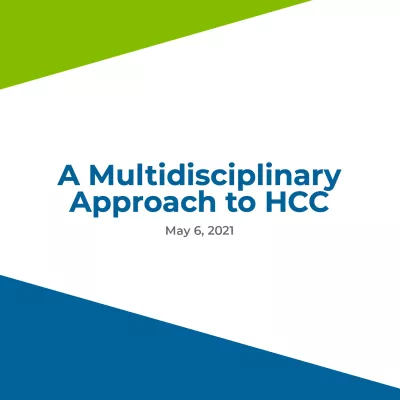 A Multidisciplinary Approach to HCC

May 6, 2021